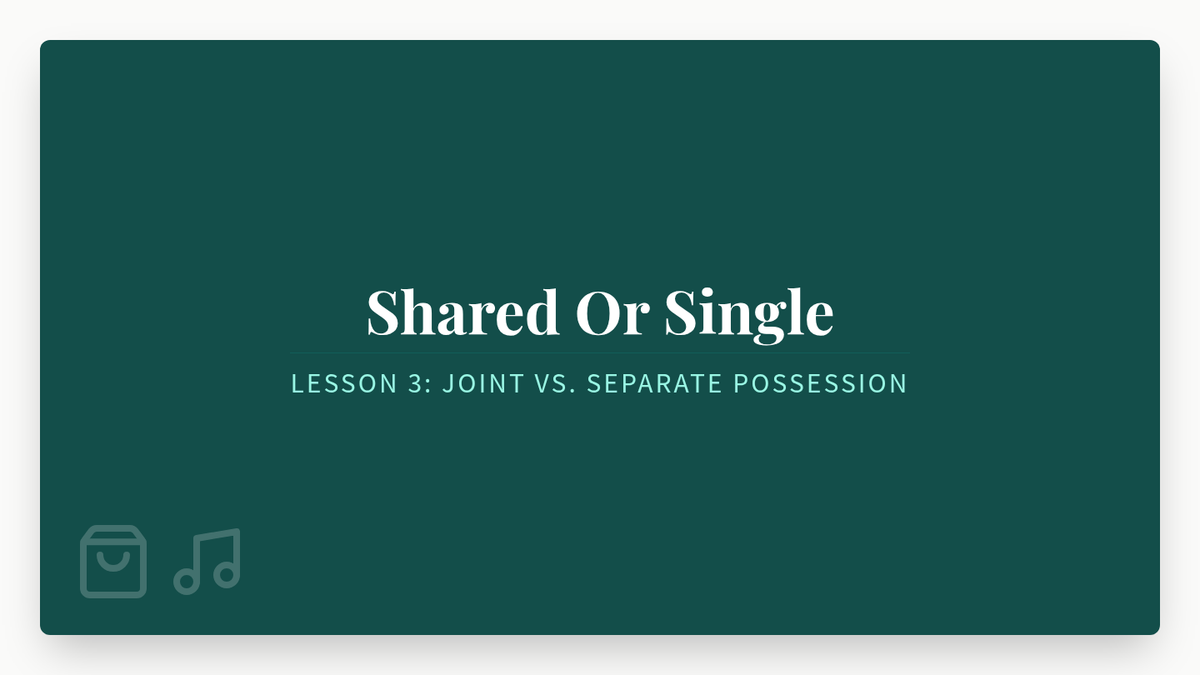 Shared Or Single

LESSON 3: JOINT VS. SEPARATE POSSESSION